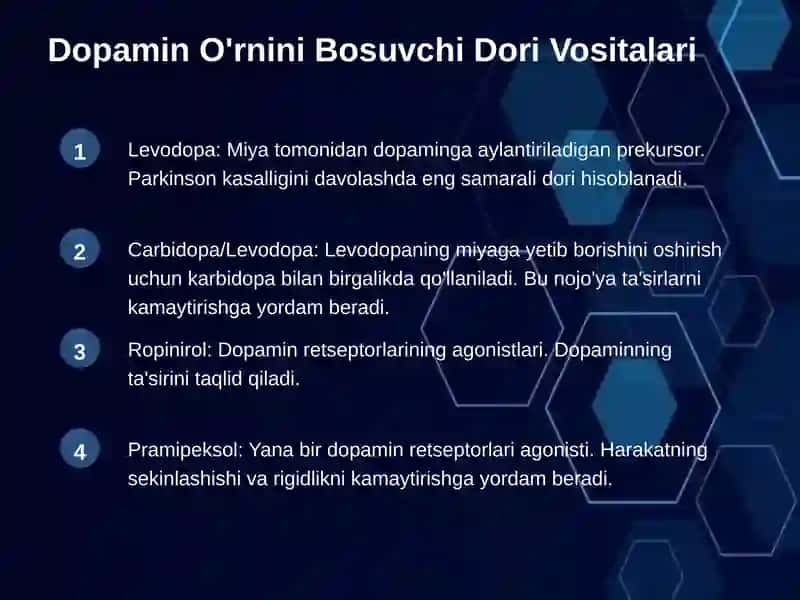 Dopamin O'rnini Bosuvchi Dori Vositalari

1
Levodopa: Miya tomonidan dopaminga aylantiriladigan prekursor. Parkinson kasalligini davolashda eng samarali dori hisoblanadi.

2
Carbidopa/Levodopa: Levodopaning miyaga yetib borishini oshirish uchun karbidopa bilan birgalikda qo'llaniladi. Bu nojo'ya ta'sirlarni kamaytirishga yordam beradi.

3
Ropinirol: Dopamin retseptorlarining agonistlari. Dopaminning ta'sirini taqlid qiladi.

4
Pramipeksol: Yana bir dopamin retseptorlari agonisti. Harakatning sekinlashishi va rigidlikni kamaytirishga yordam beradi.